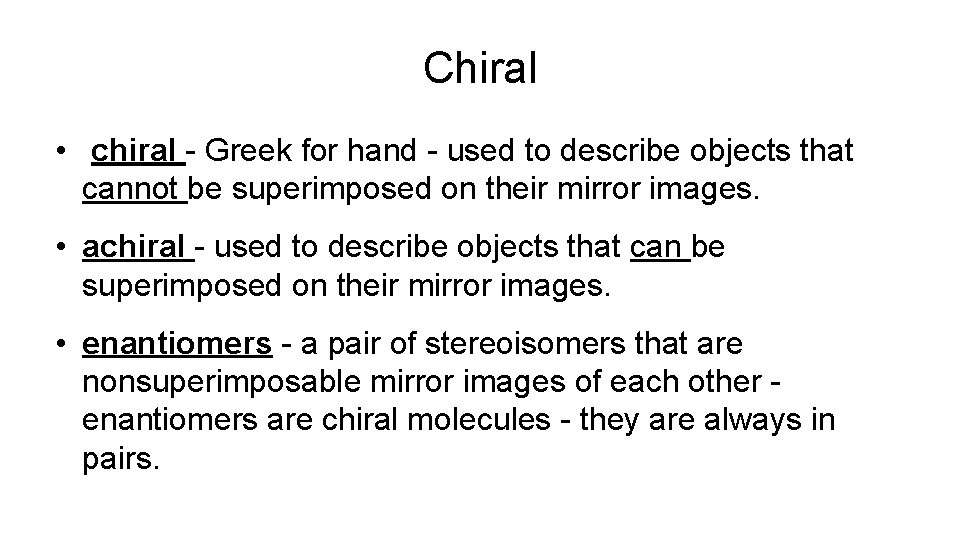 Chiral

• chiral - Greek for hand - used to describe objects that cannot be superimposed on their mirror images.

• achiral - used to describe objects that can be superimposed on their mirror images.

• enantiomers - a pair of stereoisomers that are nonsuperimposable mirror images of each other - enantiomers are chiral molecules - they are always in pairs.